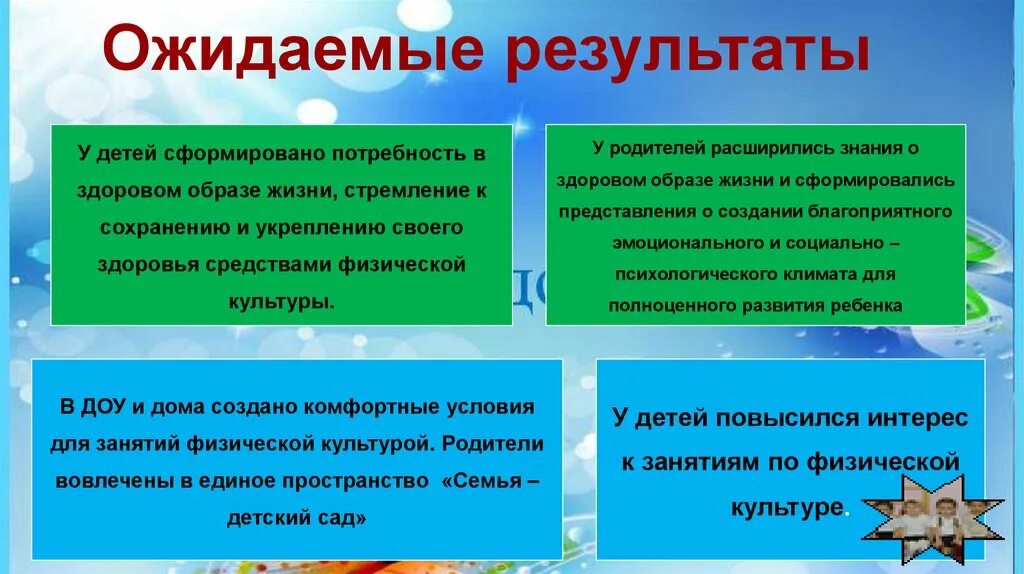 Ожидаемые результаты

У детей сформировано потребность в здоровом образе жизни, стремление к сохранению и укреплению своего здоровья средствами физической культуры.

У родителей расширились знания о здоровом образе жизни и сформировались представления о создании благоприятного эмоционального и социально – психологического климата для полноценного развития ребенка

В ДОУ и дома создано комфортные условия для занятий физической культурой. Родители вовлечены в единое пространство «Семья – детский сад»

У детей повысился интерес к занятиям по физической культуре.